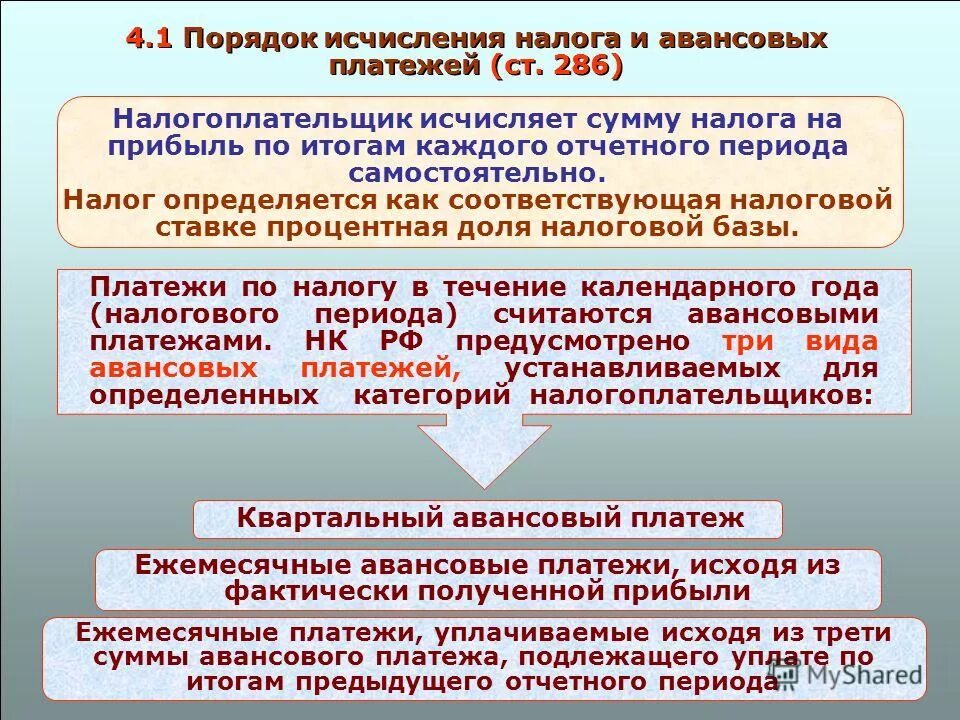 4.1 Порядок исчисления налога и авансовых платежей (ст. 286)

Налогоплательщик исчисляет сумму налога на прибыль по итогам каждого отчетного периода самостоятельно.
Налог определяется как соответствующая налоговой ставке процентная доля налоговой базы.

Платежи по налогу в течение календарного года (налогового периода) считаются авансовыми платежами. НК РФ предусмотрено три вида авансовых платежей, устанавливаемых для определенных категорий налогоплательщиков:

Квартальный авансовый платеж

Ежемесячные авансовые платежи, исходя из фактически полученной прибыли

Ежемесячные платежи, уплачиваемые исходя из трети суммы авансового платежа, подлежащего уплате по итогам предыдущего отчетного периода

MyShared